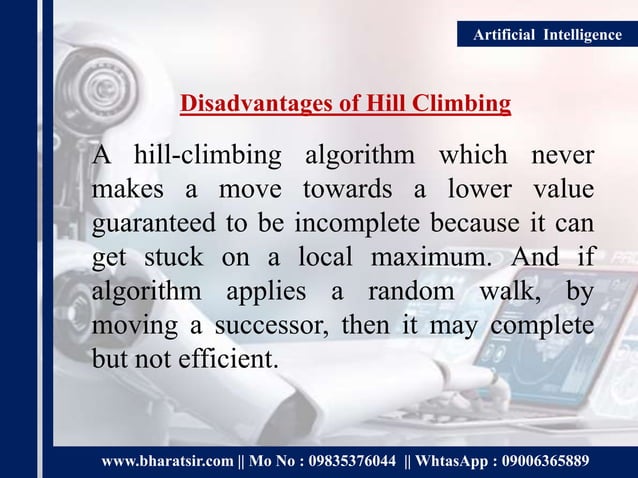 Artificial Intelligence

Disadvantages of Hill Climbing

A hill-climbing algorithm which never makes a move towards a lower value guaranteed to be incomplete because it can get stuck on a local maximum. And if algorithm applies a random walk, by moving a successor, then it may complete but not efficient.

www.bharatsir.com || Mo No : 09835376044 || WhtasApp : 09006365889